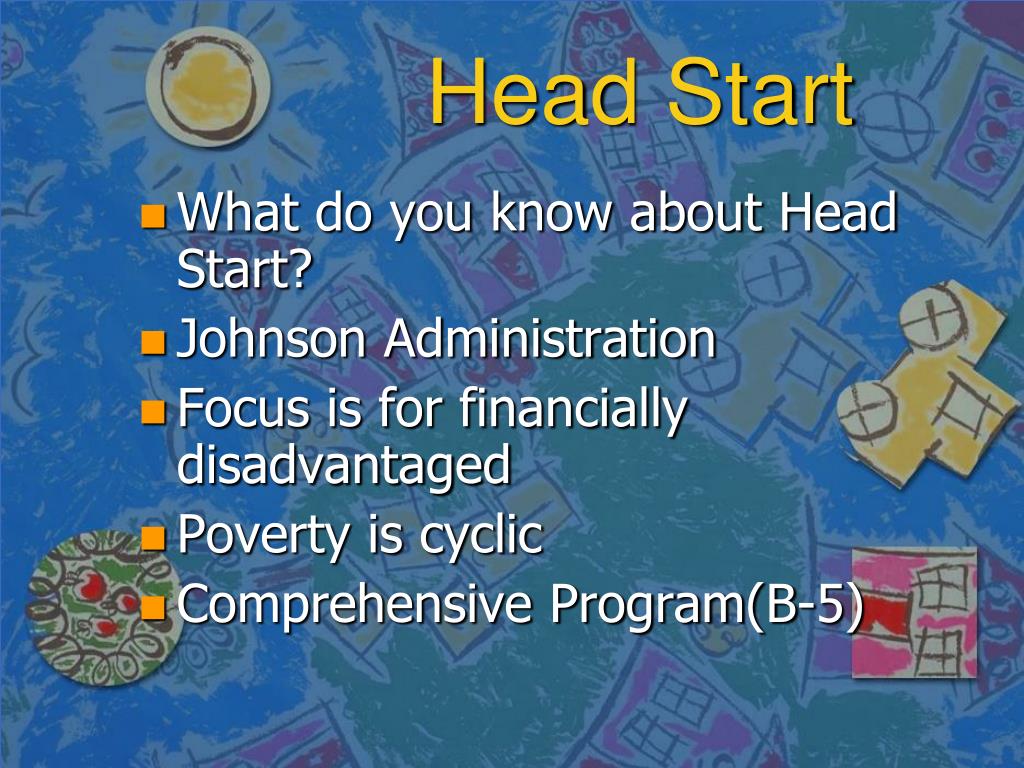 Head Start

- What do you know about Head Start?
- Johnson Administration
- Focus is for financially disadvantaged
- Poverty is cyclic
- Comprehensive Program(B-5)